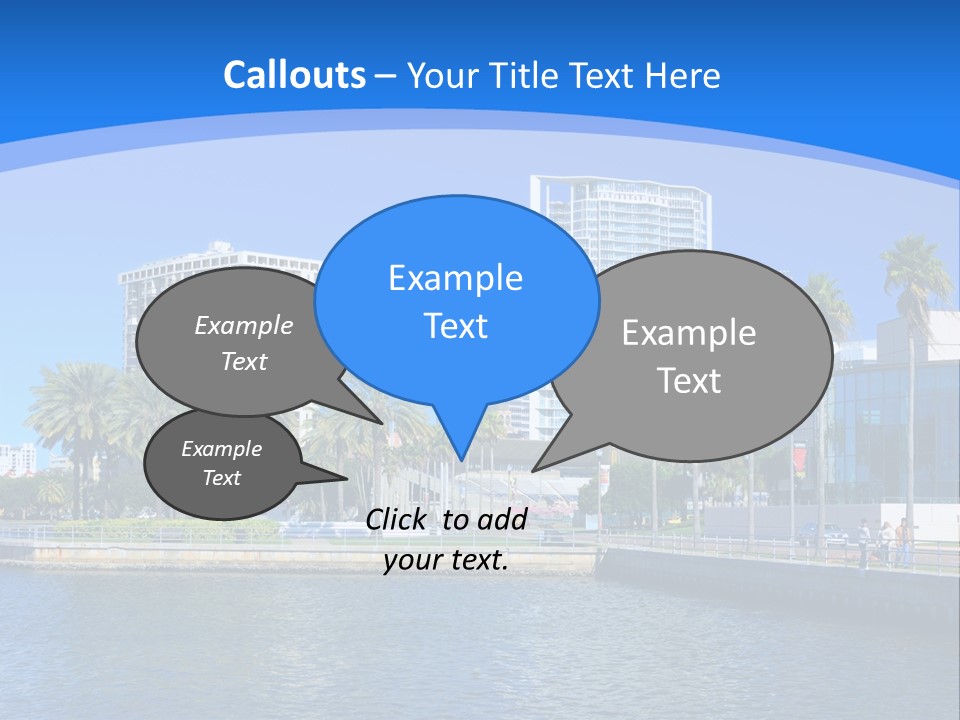 Callouts – Your Title Text Here

Example Text

Example Text

Example Text

Example Text

Click to add your text.